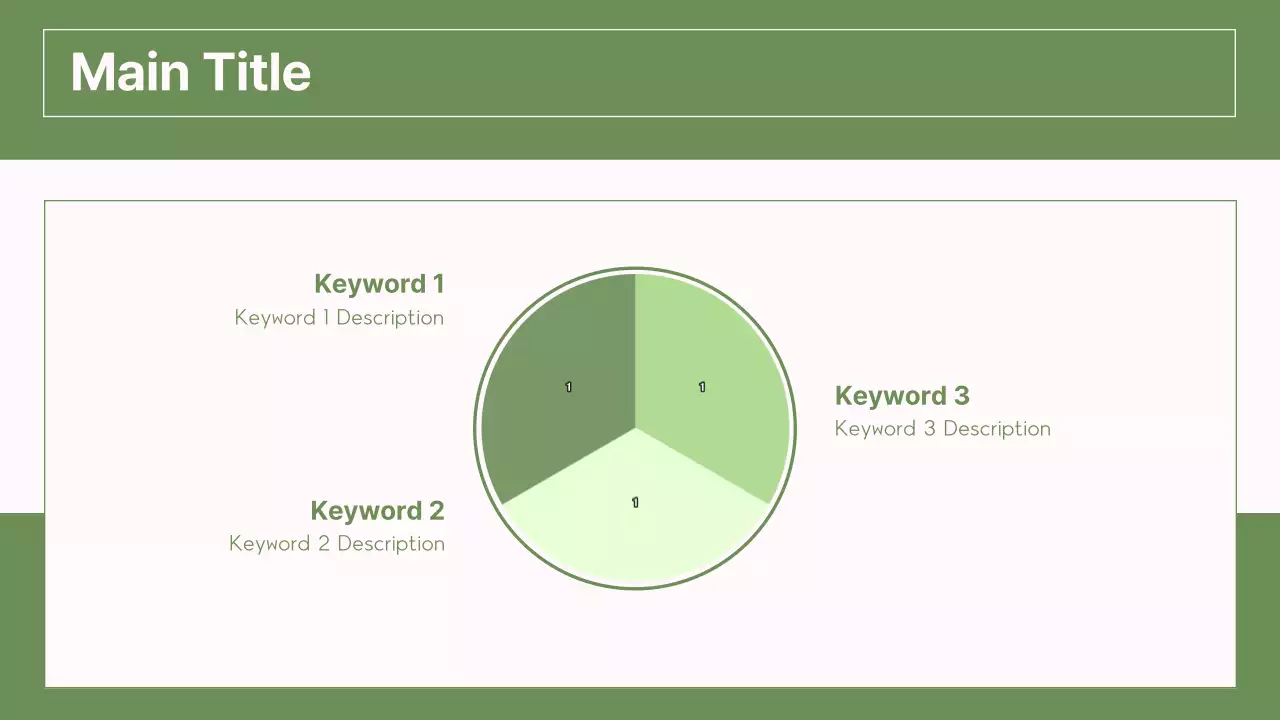 Main Title

Keyword 1
Keyword 1 Description

Keyword 2
Keyword 2 Description

1

1

1

Keyword 3
Keyword 3 Description